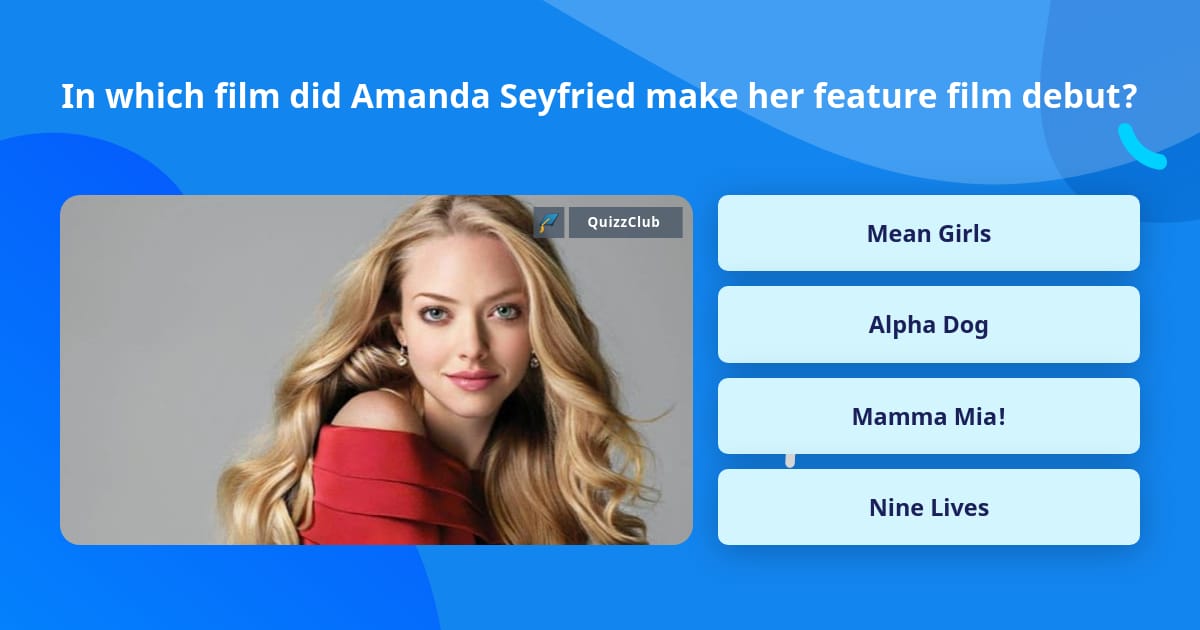 In which film did Amanda Seyfried make her feature film debut?

QuizzClub

Mean Girls

Alpha Dog

Mamma Mia!

Nine Lives